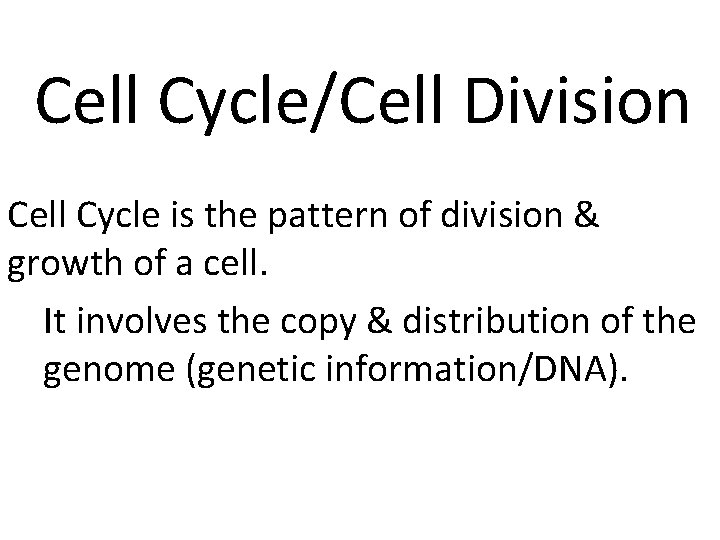 Cell Cycle/Cell Division

Cell Cycle is the pattern of division & growth of a cell.

It involves the copy & distribution of the genome (genetic information/DNA).